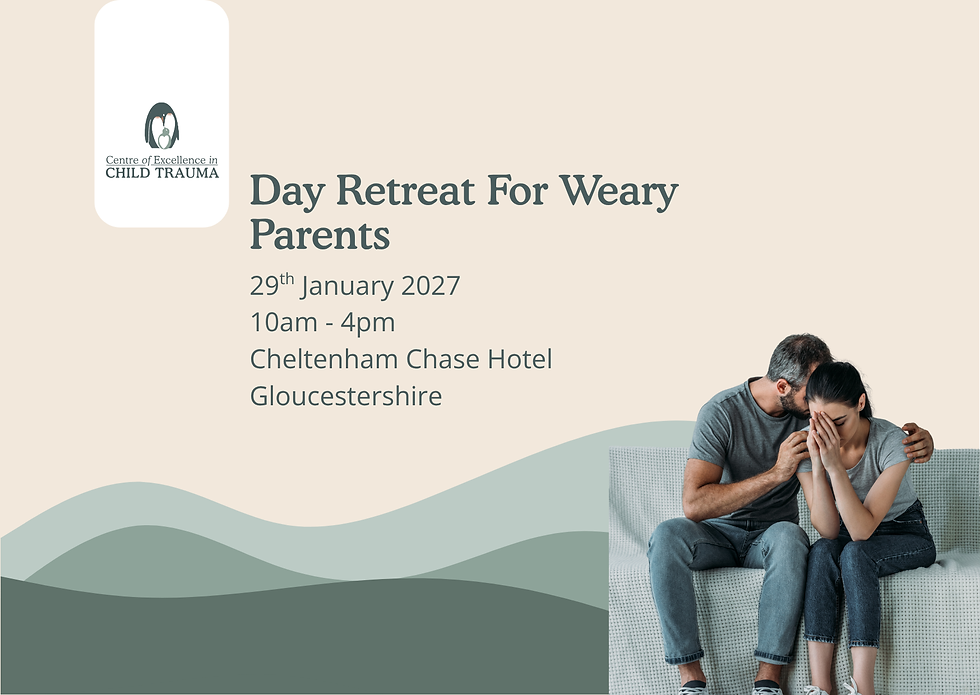 Centre of Excellence in
CHILD TRAUMA

Day Retreat For Weary Parents

29$^{th}$ January 2027
10am - 4pm
Cheltenham Chase Hotel
Gloucestershire